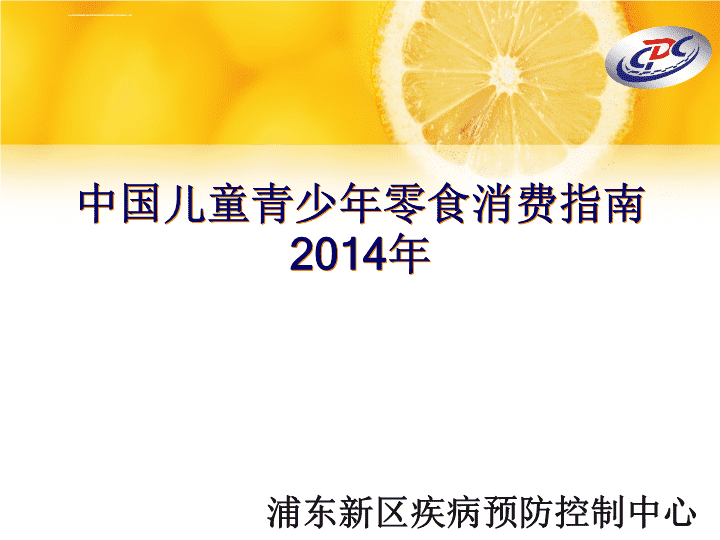 CDC

中国儿童青少年零食消费指南
2014年

浦东新区疾病预防控制中心